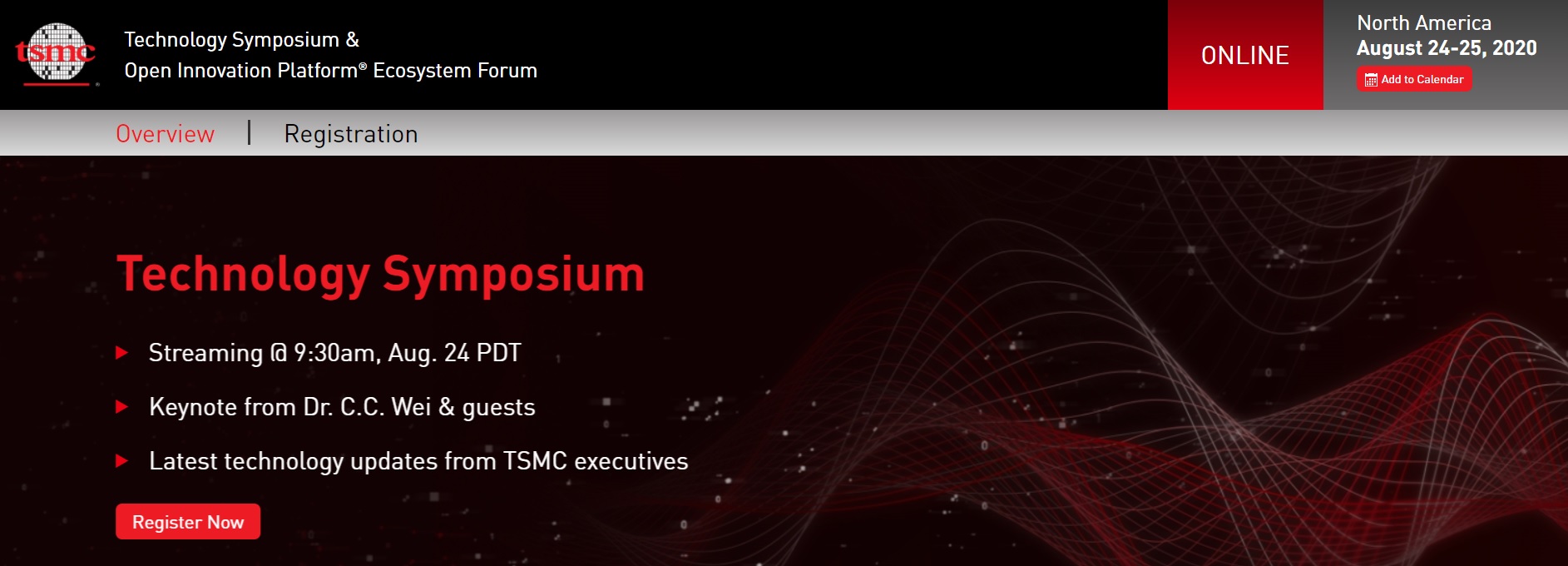 tsmc

Technology Symposium &
Open Innovation Platform® Ecosystem Forum

ONLINE

North America
August 24-25, 2020
Add to Calendar

Overview | Registration

Technology Symposium

Streaming @ 9:30am, Aug. 24 PDT

Keynote from Dr. C.C. Wei & guests

Latest technology updates from TSMC executives

Register Now